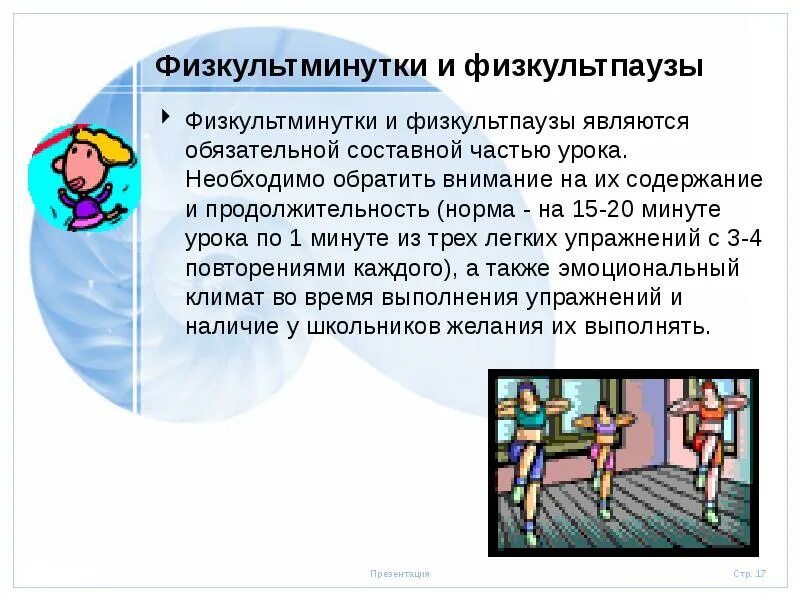 Физкультминутки и физкультпаузы

Физкультминутки и физкультпаузы являются обязательной составной частью урока. Необходимо обратить внимание на их содержание и продолжительность (норма - на 15-20 минуте урока по 1 минуте из трех легких упражнений с 3-4 повторениями каждого), а также эмоциональный климат во время выполнения упражнений и наличие у школьников желания их выполнять.

Презентація

Стр. 17